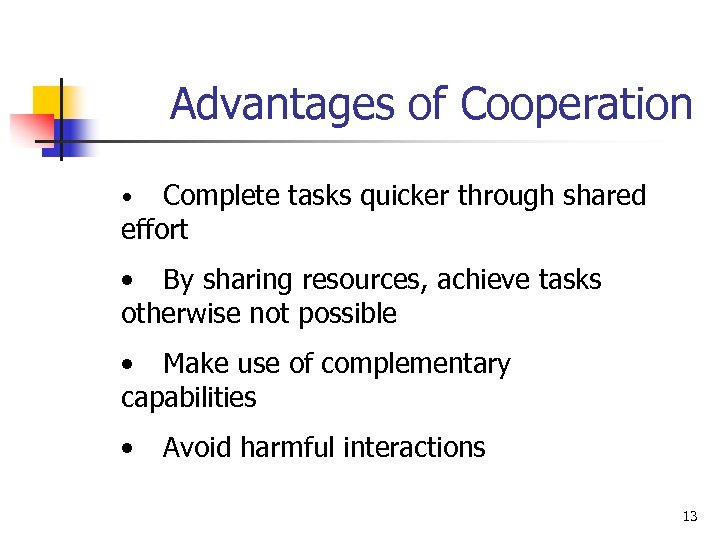 Advantages of Cooperation

• Complete tasks quicker through shared effort

• By sharing resources, achieve tasks otherwise not possible

• Make use of complementary capabilities

• Avoid harmful interactions

13